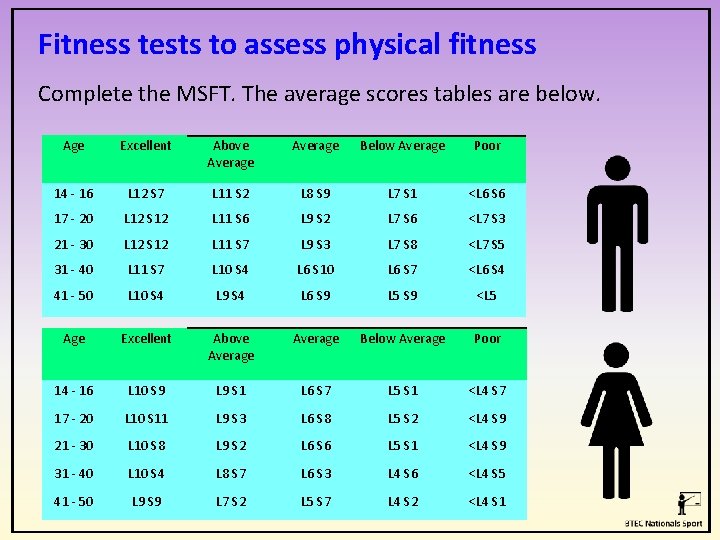 Fitness tests to assess physical fitness

Complete the MSFT. The average scores tables are below.

| Age | Excellent | Above Average | Average | Below Average | Poor |
|---|---|---|---|---|---|
| 14 - 16 | L12 S7 | L11 S2 | L8 S9 | L7 S1 | <L6 S6 |
| 17 - 20 | L12 S12 | L11 S6 | L9 S2 | L7 S6 | <L7 S3 |
| 21 - 30 | L12 S12 | L11 S7 | L9 S3 | L7 S8 | <L7 S5 |
| 31 - 40 | L11 S7 | L10 S4 | L6 S10 | L6 S7 | <L6 S4 |
| 41 - 50 | L10 S4 | L9 S4 | L6 S9 | L5 S9 | <L5 |

| Age | Excellent | Above Average | Average | Below Average | Poor |
|---|---|---|---|---|---|
| 14 - 16 | L10 S9 | L9 S1 | L6 S7 | L5 S1 | <L4 S7 |
| 17 - 20 | L10 S11 | L9 S3 | L6 S8 | L5 S2 | <L4 S9 |
| 21 - 30 | L10 S8 | L9 S2 | L6 S6 | L5 S1 | <L4 S9 |
| 31 - 40 | L10 S4 | L8 S7 | L6 S3 | L4 S6 | <L4 S5 |
| 41 - 50 | L9 S9 | L7 S2 | L5 S7 | L4 S2 | <L4 S1 |

BTEC Nationals Sport